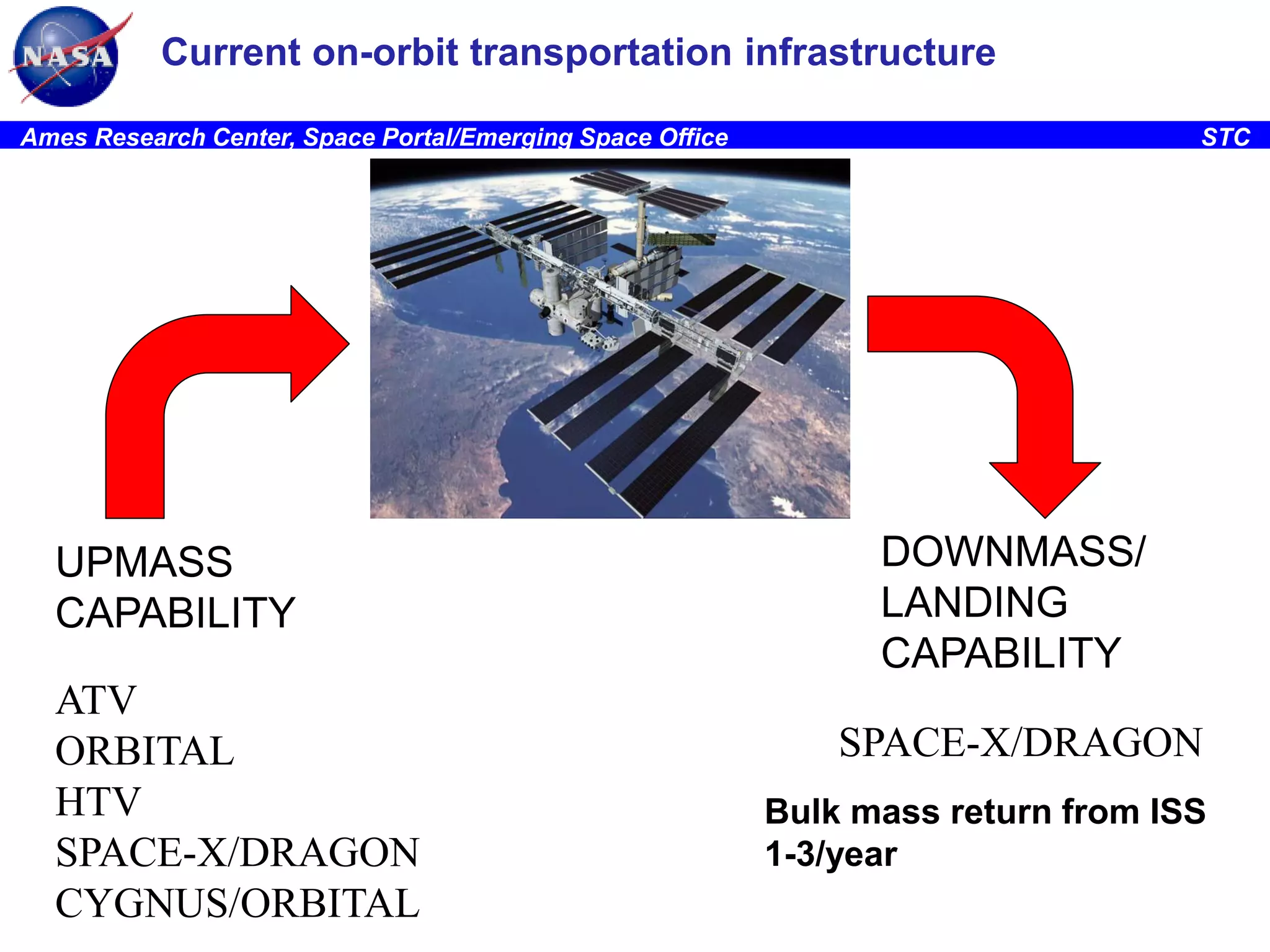 NASA

Current on-orbit transportation infrastructure

Ames Research Center, Space Portal/Emerging Space Office

STC

UPMASS CAPABILITY

ATV
ORBITAL
HTV
SPACE-X/DRAGON
CYGNUS/ORBITAL

DOWNMASS/ LANDING CAPABILITY

SPACE-X/DRAGON

Bulk mass return from ISS 1-3/year